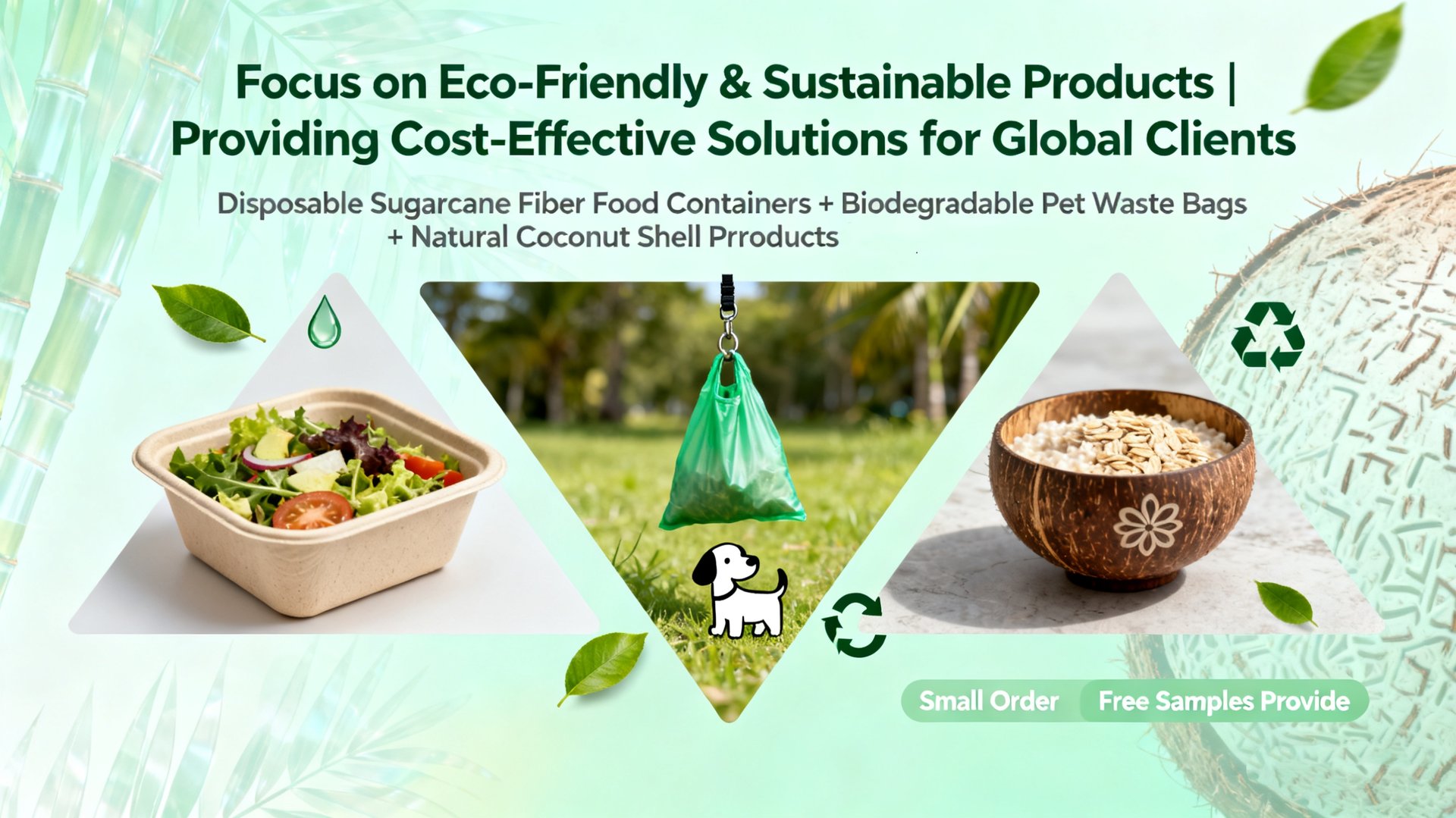 Focus on Eco-Friendly & Sustainable Products | Providing Cost-Effective Solutions for Global Clients

Disposable Sugarcane Fiber Food Containers + Biodegradable Pet Waste Bags + Natural Coconut Shell Prroducts

Small Order

Free Samples Provide